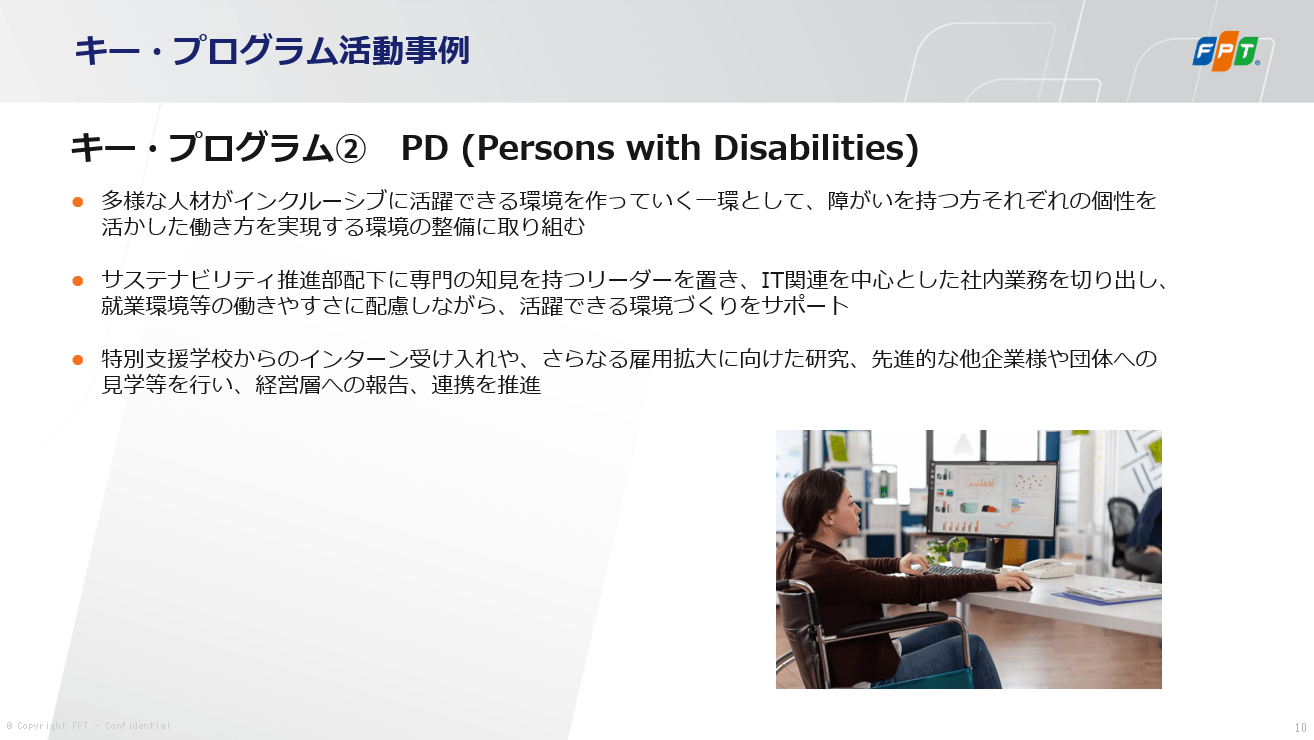 キー・プログラム活動事例

FPT

キー・プログラム② PD (Persons with Disabilities)

● 多様な人材がインクルーシブに活躍できる環境を作っていく一環として、障がいを持つ方それぞれの個性を活かした働き方を実現する環境の整備に取り組む

● サステナビリティ推進部配下に専門の知見を持つリーダーを置き、IT関連を中心とした社内業務を切り出し、就業環境等の働きやすさに配慮しながら、活躍できる環境づくりをサポート

● 特別支援学校からのインターン受け入れや、さらなる雇用拡大に向けた研究、先進的な他企業様や団体への見学等を行い、経営層への報告、連携を推進

© Copyright FPT - Confidential

10